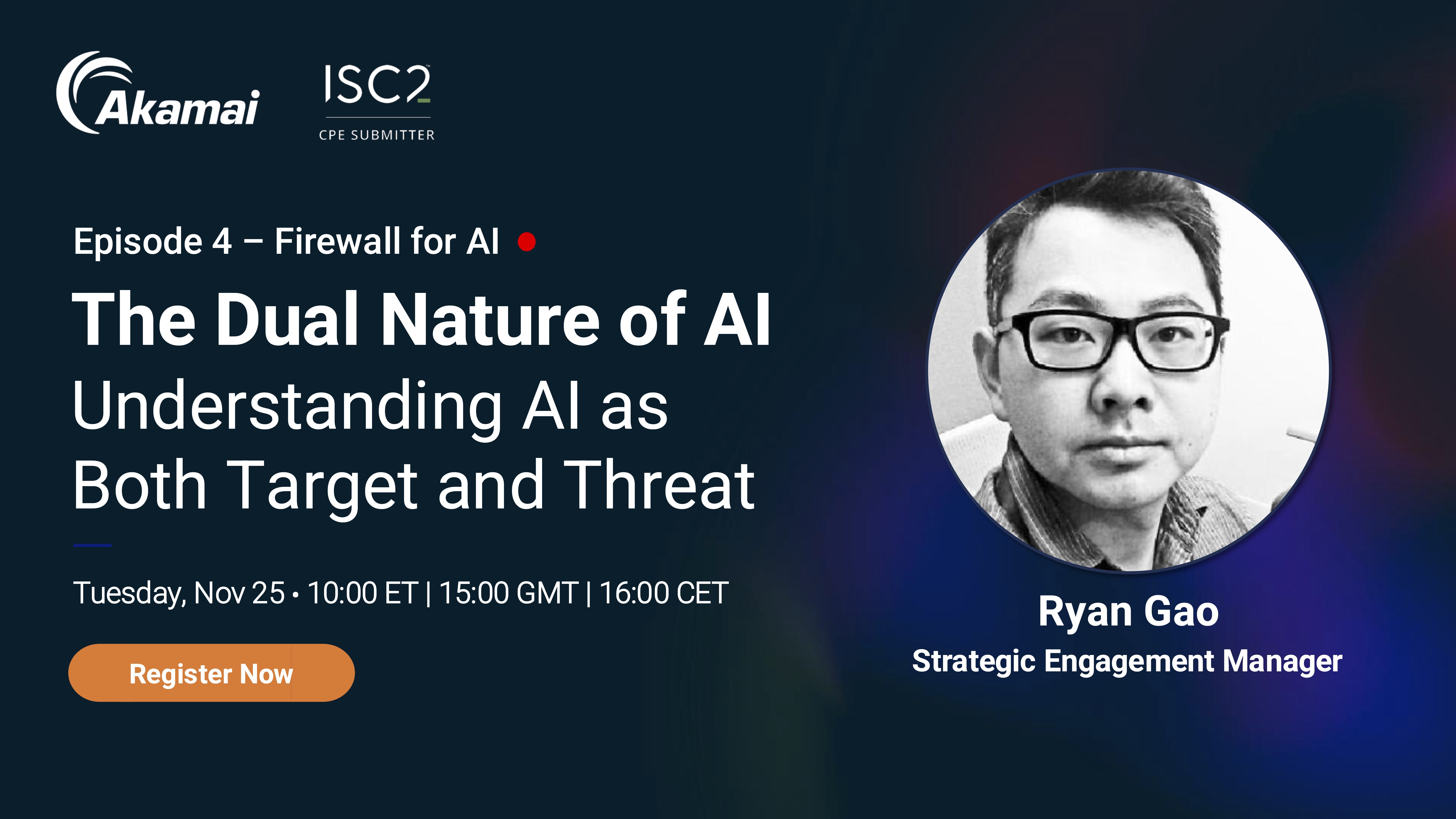 Akamai

ISC2
CPE SUBMITTER

Episode 4 – Firewall for AI

The Dual Nature of AI
Understanding AI as Both Target and Threat

Tuesday, Nov 25 • 10:00 ET | 15:00 GMT | 16:00 CET

Register Now

Ryan Gao
Strategic Engagement Manager